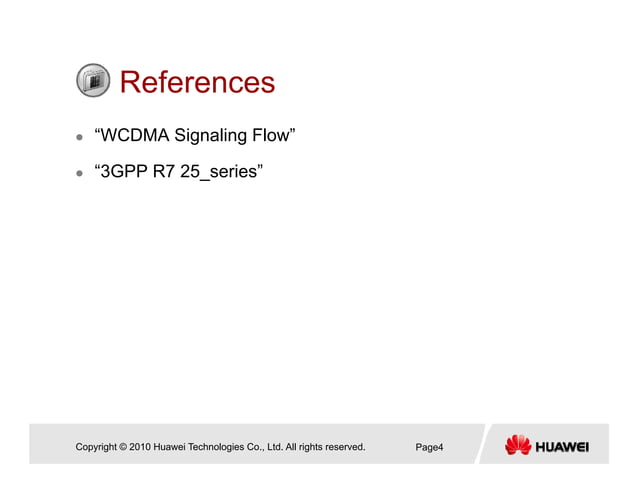 References

- “WCDMA Signaling Flow”
- “3GPP R7 25_series”

Copyright © 2010 Huawei Technologies Co., Ltd. All rights reserved. Page4

HUAWEI